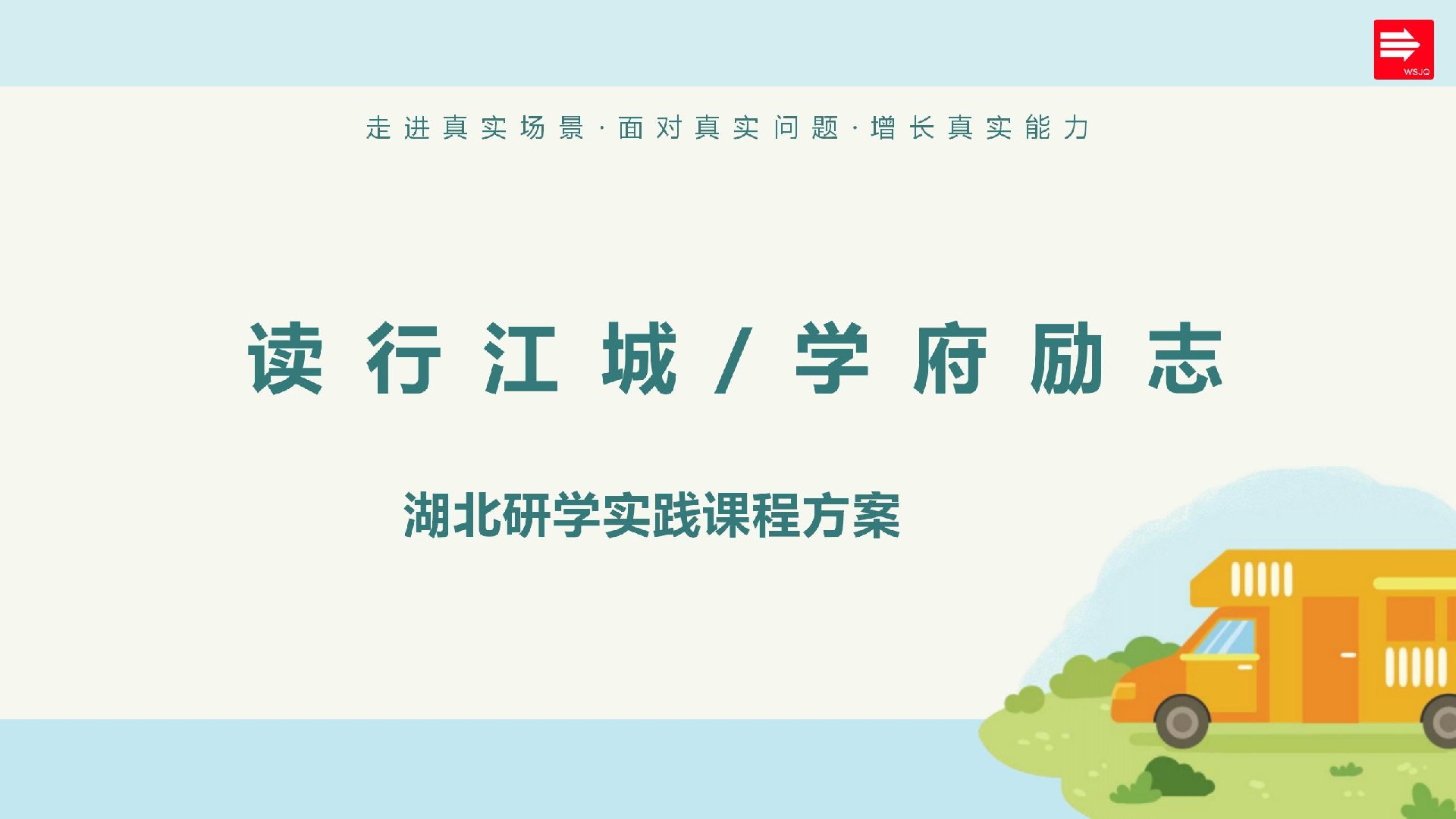 WSJQ

走进真实场景·面对真实问题·增长真实能力

读行江城/学府励志

湖北研学实践课程方案